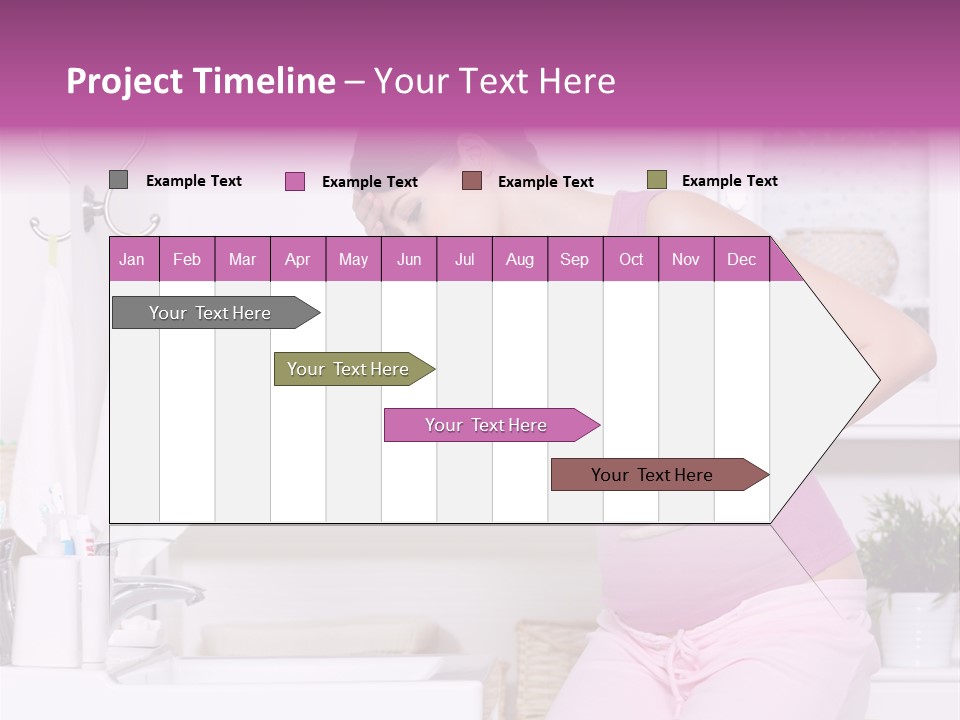 Project Timeline – Your Text Here

Example Text
Example Text
Example Text
Example Text

| Jan | Feb | Mar | Apr | May | Jun | Jul | Aug | Sep | Oct | Nov | Dec |
|---|---|---|---|---|---|---|---|---|---|---|---|

Your Text Here

Your Text Here

Your Text Here

Your Text Here